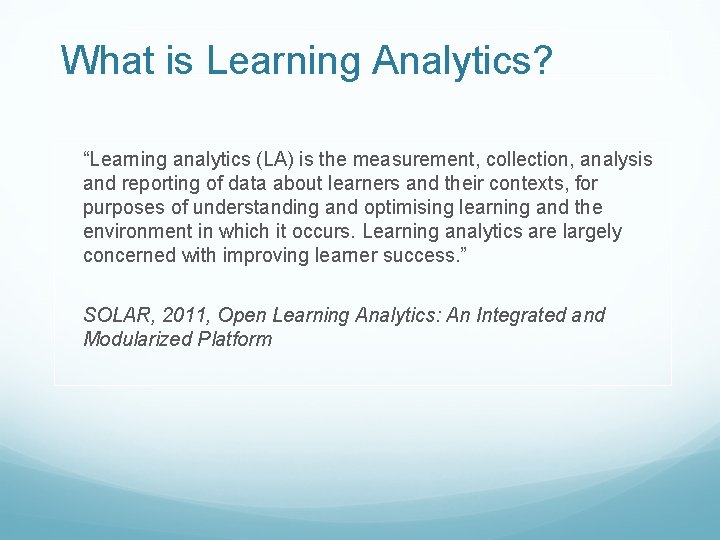 What is Learning Analytics?

“Learning analytics (LA) is the measurement, collection, analysis and reporting of data about learners and their contexts, for purposes of understanding and optimising learning and the environment in which it occurs. Learning analytics are largely concerned with improving learner success.”

SOLAR, 2011, Open Learning Analytics: An Integrated and Modularized Platform